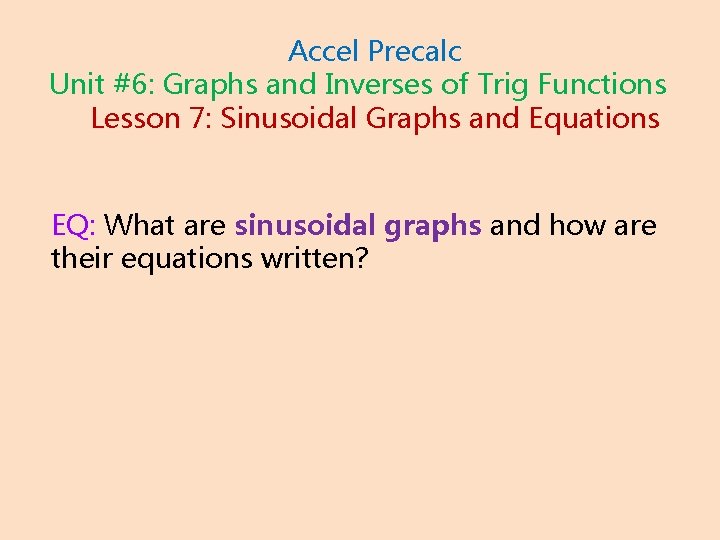 Accel Precalc
Unit #6: Graphs and Inverses of Trig Functions
Lesson 7: Sinusoidal Graphs and Equations

EQ: What are sinusoidal graphs and how are their equations written?